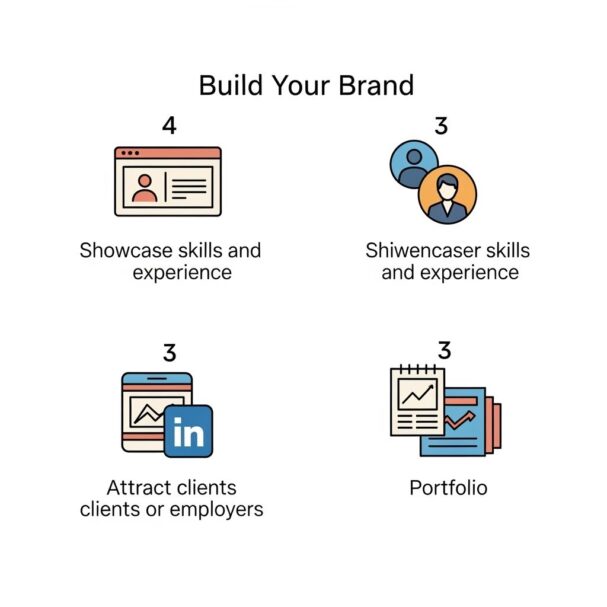 Build Your Brand

4

Showcase skills and experience

3

Shiwencaser skills and experience

3

in

Attract clients clients or employers

3

Portfolio